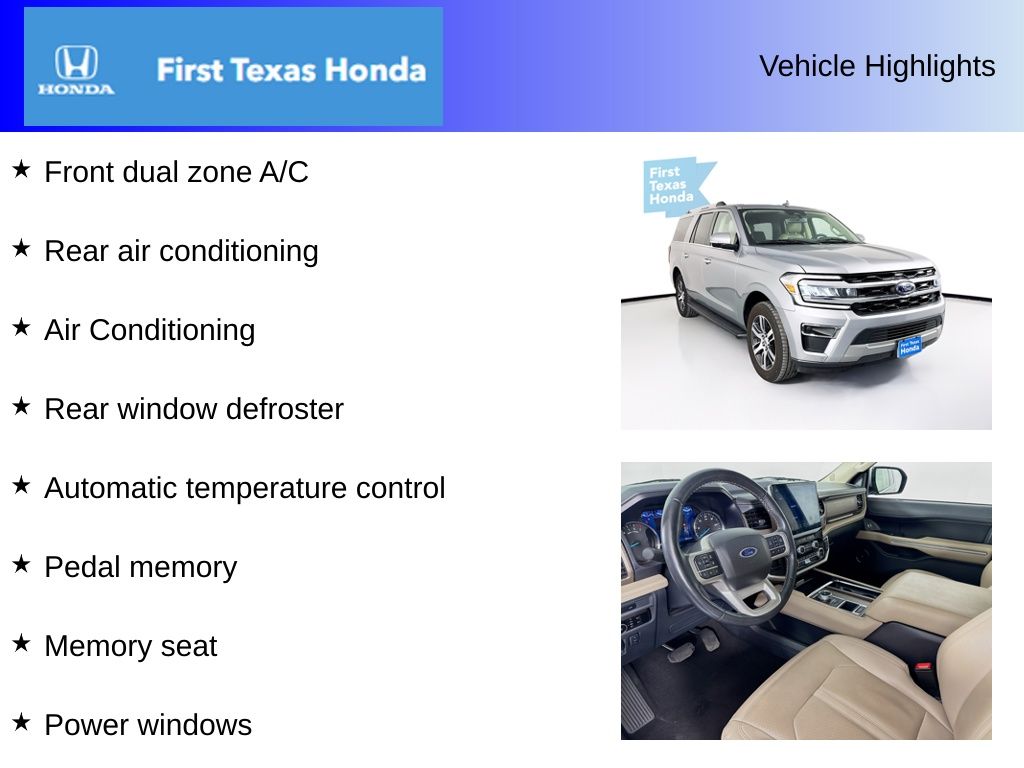 HONDA First Texas Honda

Vehicle Highlights

★ Front dual zone A/C

★ Rear air conditioning

★ Air Conditioning

★ Rear window defroster

★ Automatic temperature control

★ Pedal memory

★ Memory seat

★ Power windows

First Texas Honda

First Texas Honda